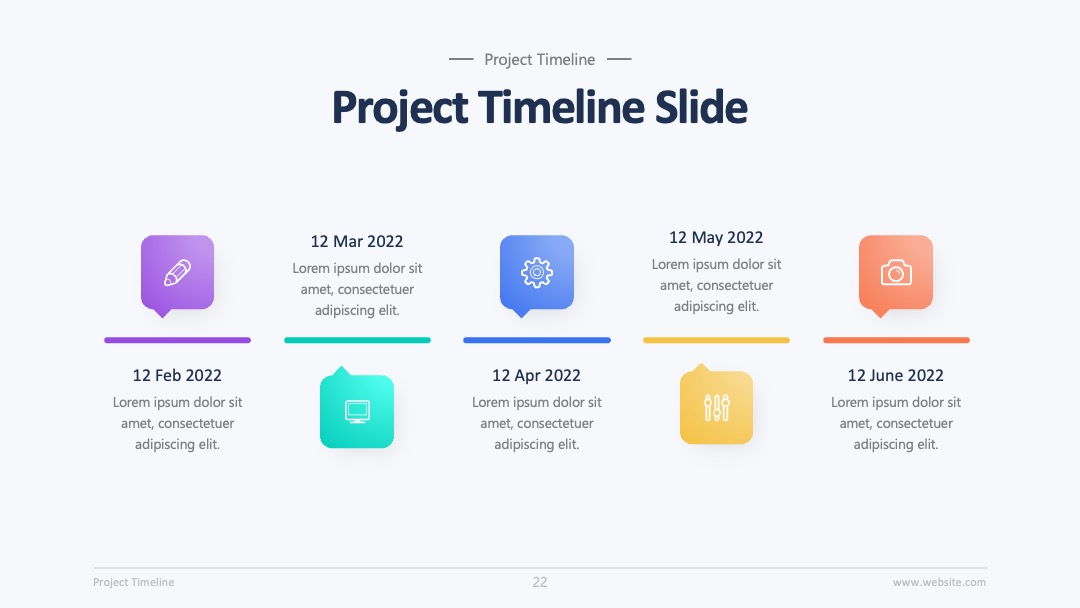 Project Timeline

Project Timeline Slide

12 Feb 2022
Lorem ipsum dolor sit amet, consectetuer adipiscing elit.

12 Mar 2022
Lorem ipsum dolor sit amet, consectetuer adipiscing elit.

12 Apr 2022
Lorem ipsum dolor sit amet, consectetuer adipiscing elit.

12 May 2022
Lorem ipsum dolor sit amet, consectetuer adipiscing elit.

12 June 2022
Lorem ipsum dolor sit amet, consectetuer adipiscing elit.

Project Timeline
22
www.website.com